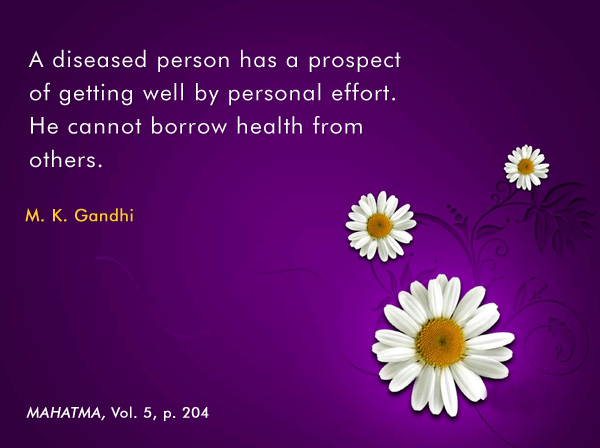 A diseased person has a prospect of getting well by personal effort. He cannot borrow health from others.

M. K. Gandhi

MAHATMA, Vol. 5, p. 204